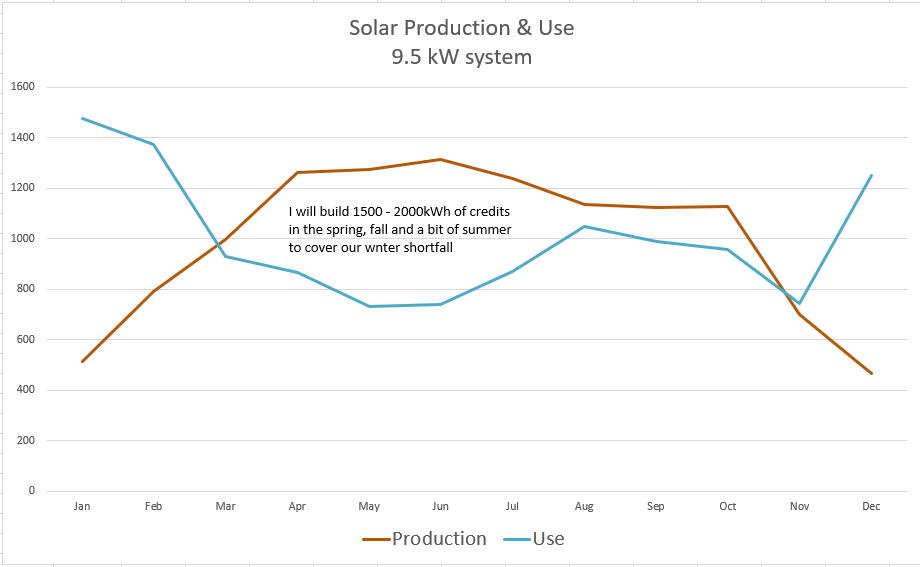 Solar Production & Use
9.5 kW system

1600
1400
1200
1000
800
600
400
200
0

I will build 1500 - 2000kWh of credits in the spring, fall and a bit of summer to cover our wnter shortfall

Jan Feb Mar Apr May Jun Jul Aug Sep Oct Nov Dec

Production Use